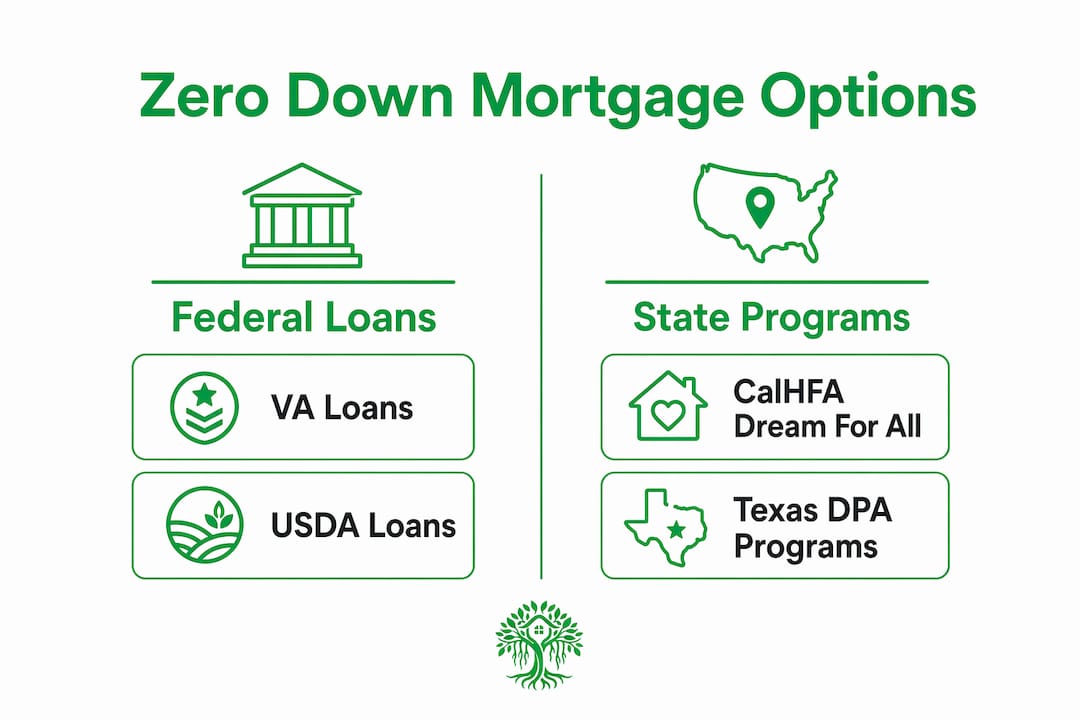 Zero Down Mortgage Options

Federal Loans

VA Loans

USDA Loans

State Programs

CalHFA Dream For All

Texas DPA Programs